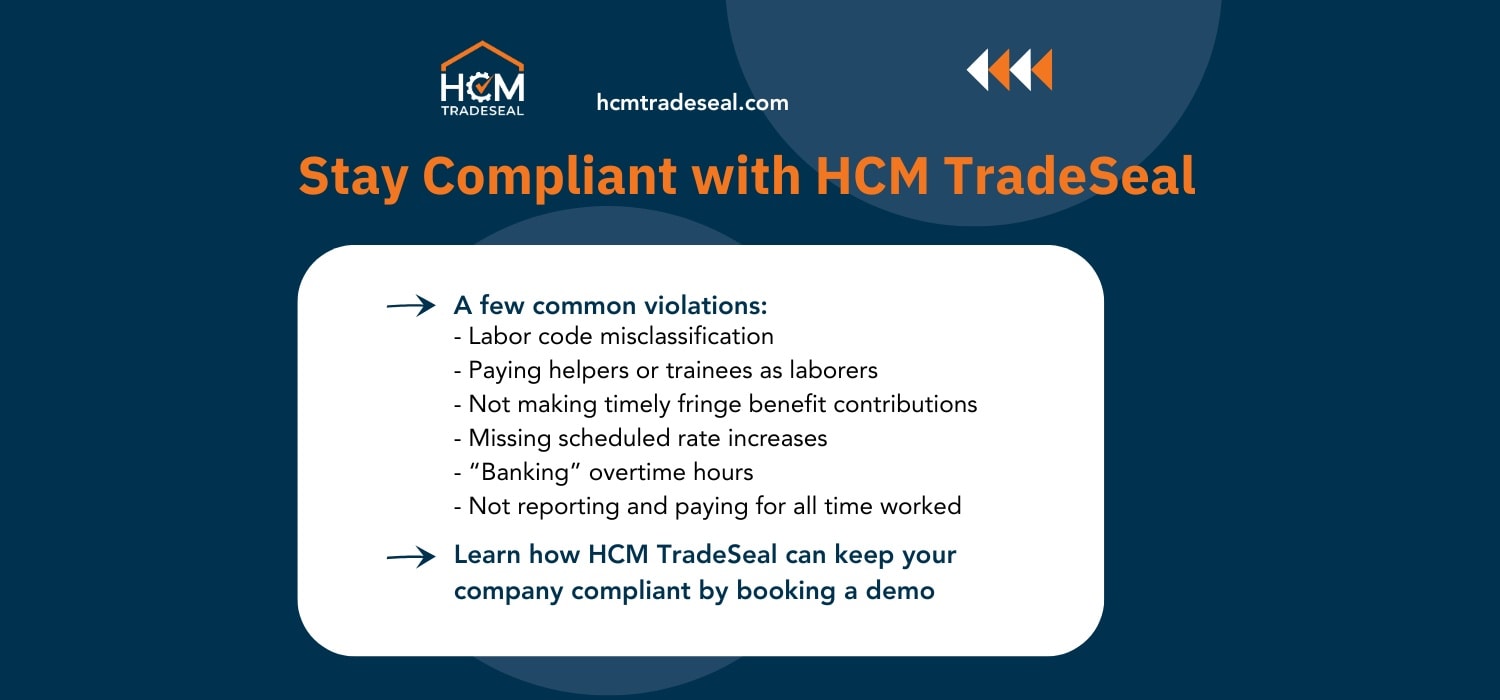 HCM TRADESEAL

hcmtradeseal.com

Stay Compliant with HCM TradeSeal

A few common violations:
- Labor code misclassification
- Paying helpers or trainees as laborers
- Not making timely fringe benefit contributions
- Missing scheduled rate increases
- “Banking” overtime hours
- Not reporting and paying for all time worked

Learn how HCM TradeSeal can keep your company compliant by booking a demo